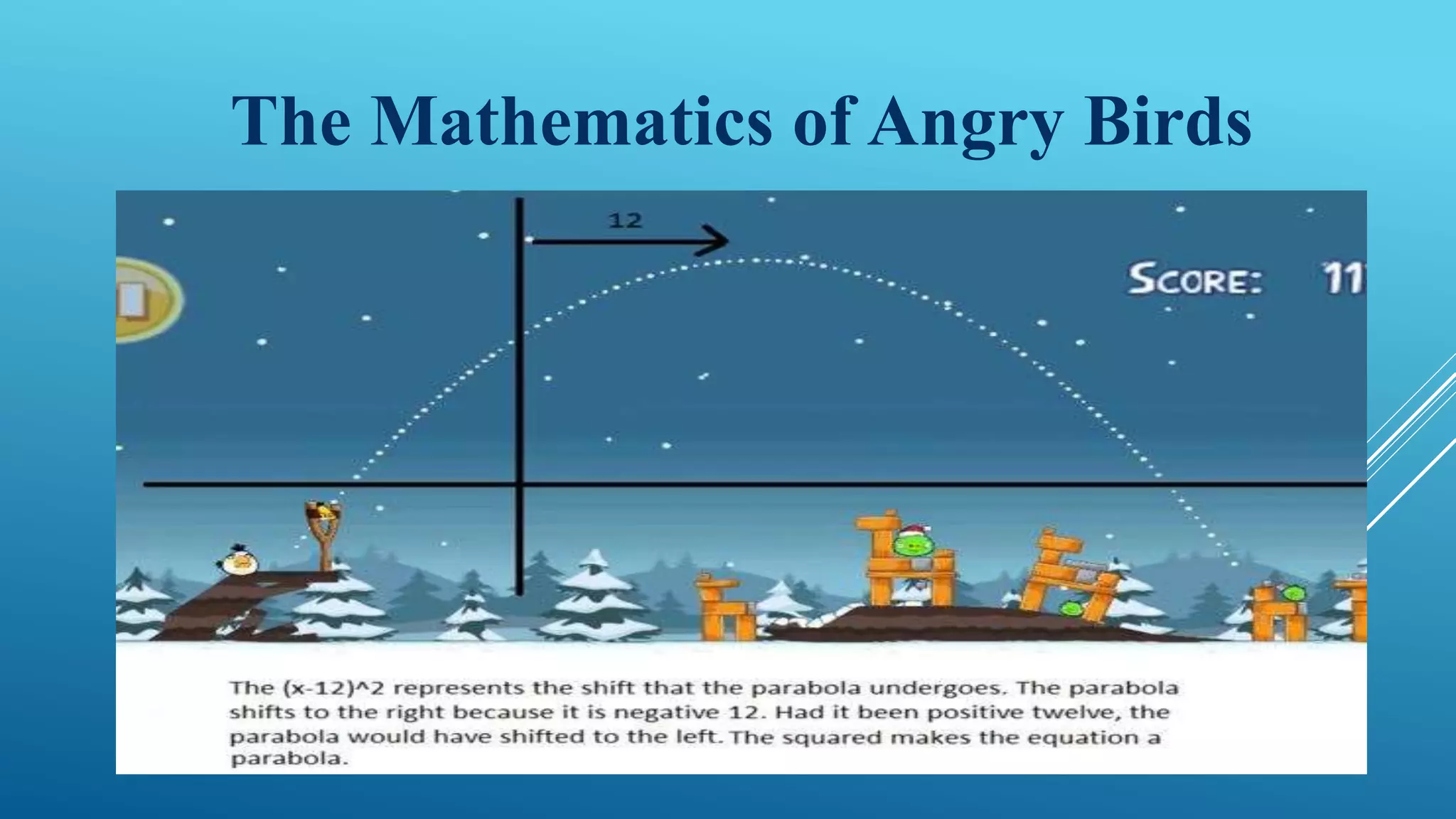 The Mathematics of Angry Birds

12

SCORE: 11

The (x-12)^2 represents the shift that the parabola undergoes. The parabola shifts to the right because it is negative 12. Had it been positive twelve, the parabola would have shifted to the left. The squared makes the equation a parabola.